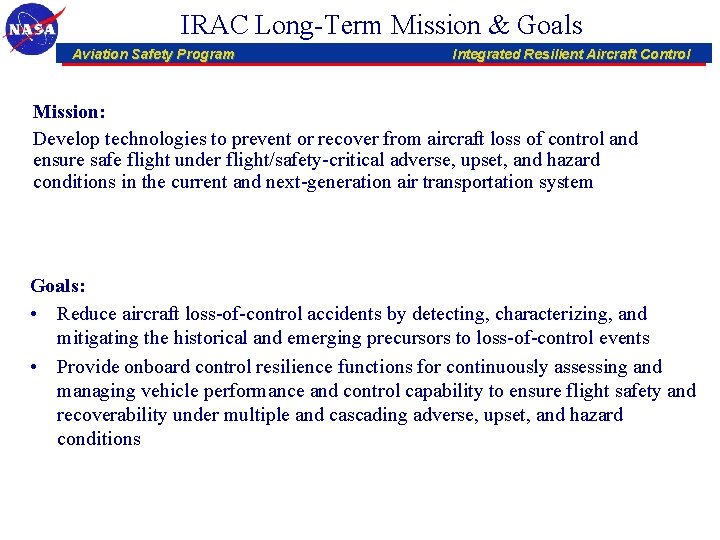 NASA

IRAC Long-Term Mission & Goals

Aviation Safety Program

Integrated Resilient Aircraft Control

Mission:

Develop technologies to prevent or recover from aircraft loss of control and ensure safe flight under flight/safety-critical adverse, upset, and hazard conditions in the current and next-generation air transportation system

Goals:

• Reduce aircraft loss-of-control accidents by detecting, characterizing, and mitigating the historical and emerging precursors to loss-of-control events

• Provide onboard control resilience functions for continuously assessing and managing vehicle performance and control capability to ensure flight safety and recoverability under multiple and cascading adverse, upset, and hazard conditions